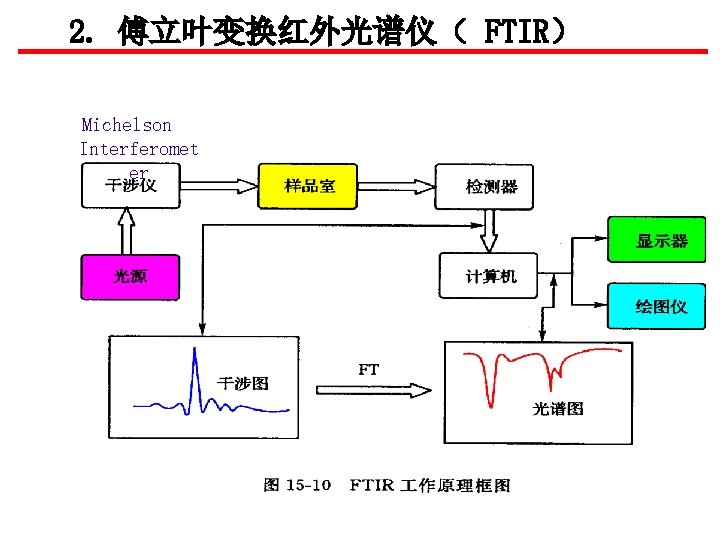 2. 傅立叶变换红外光谱仪（ FTIR）

Michelson Interferometer

干涉仪

样品室

检测器

光源

计算机

显示器

绘图仪

干涉图

FT

光谱图

图 15-10 FTIR 工作原理框图